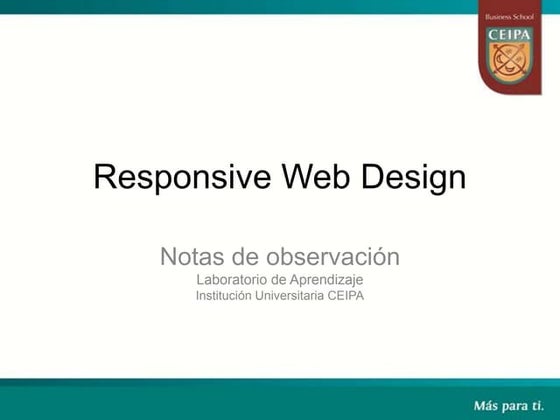 Business School
CEIPA

Responsive Web Design

Notas de observación
Laboratorio de Aprendizaje
Institución Universitaria CEIPA

Más para ti.